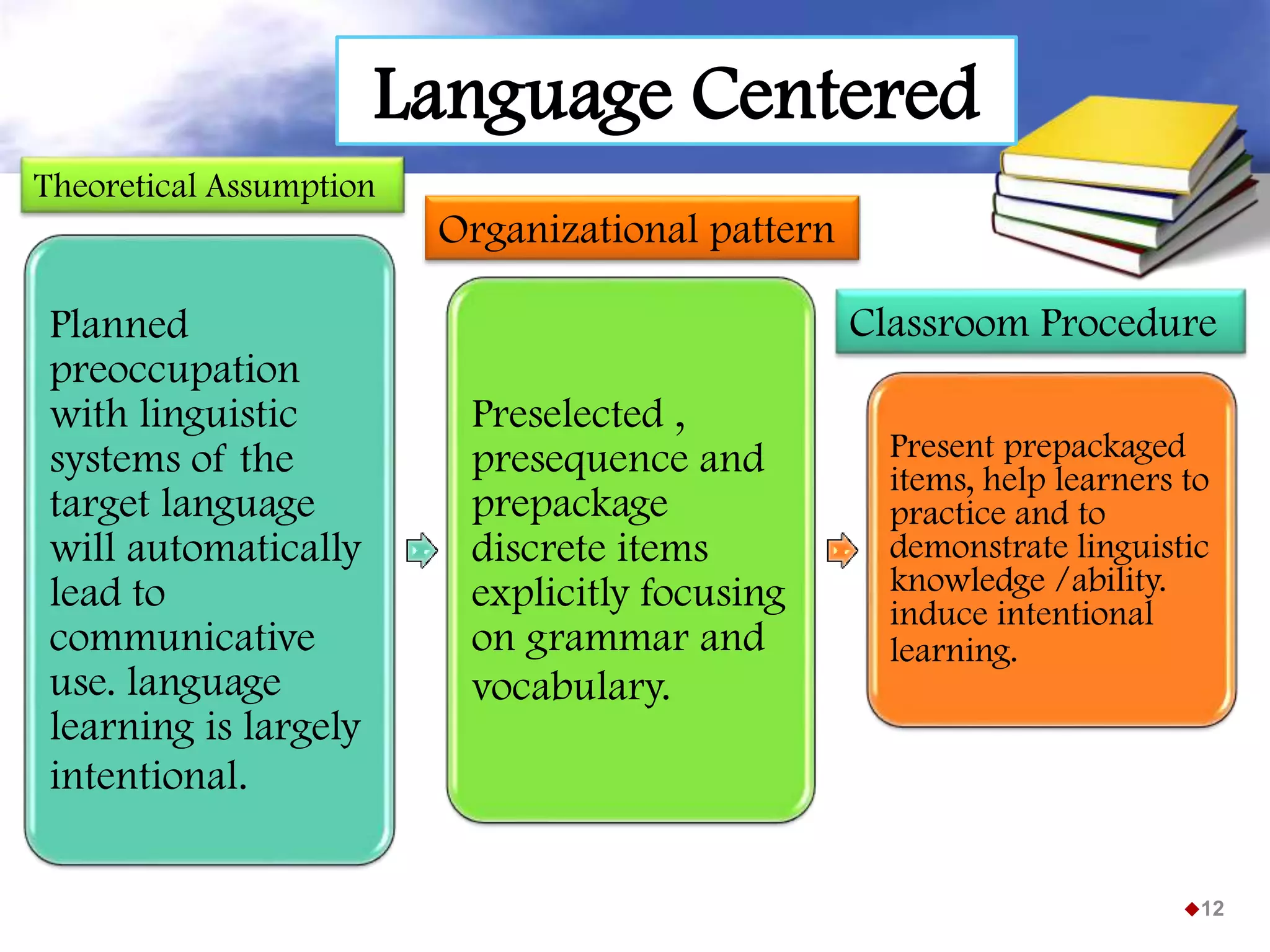 Language Centered

Theoretical Assumption

Planned preoccupation with linguistic systems of the target language will automatically lead to communicative use. language learning is largely intentional.

Organizational pattern

Preselected , presequence and prepackage discrete items explicitly focusing on grammar and vocabulary.

Classroom Procedure

Present prepackaged items, help learners to practice and to demonstrate linguistic knowledge /ability. induce intentional learning.

12